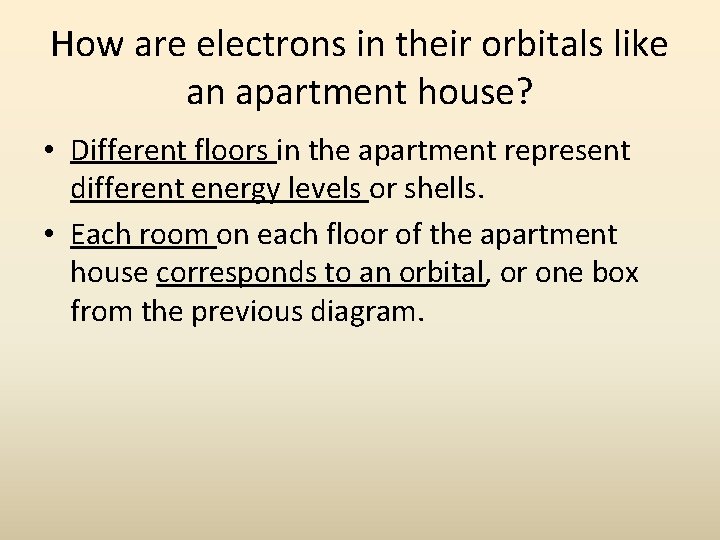 How are electrons in their orbitals like an apartment house?

• Different floors in the apartment represent different energy levels or shells.

• Each room on each floor of the apartment house corresponds to an orbital, or one box from the previous diagram.